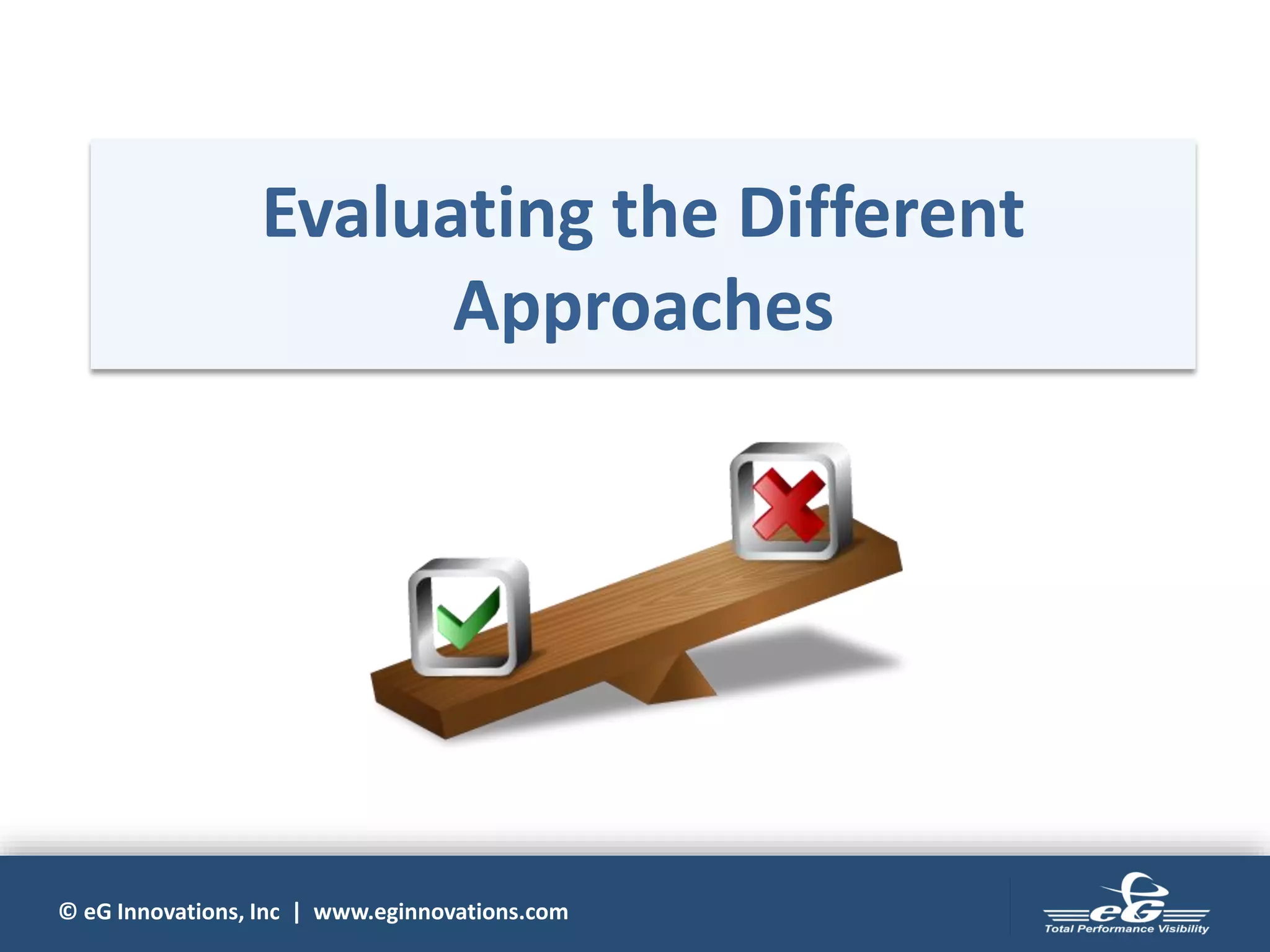 Evaluating the Different Approaches

© eG Innovations, Inc | www.eginnovations.com

eG
Total Performance Visibility